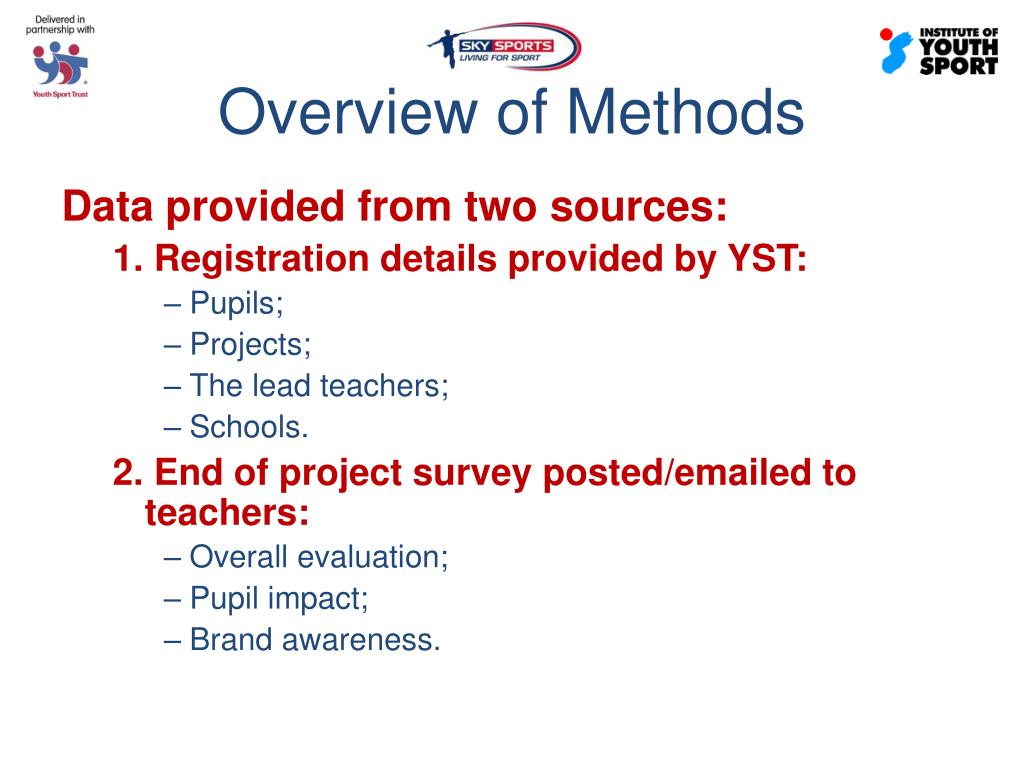 Delivered in partnership with

Youth Sport Trust

SKY SPORTS
LIVING FOR SPORT

INSTITUTE OF YOUTH SPORT

Overview of Methods

Data provided from two sources:

1. Registration details provided by YST:
– Pupils;
– Projects;
– The lead teachers;
– Schools.

2. End of project survey posted/emailed to teachers:
– Overall evaluation;
– Pupil impact;
– Brand awareness.